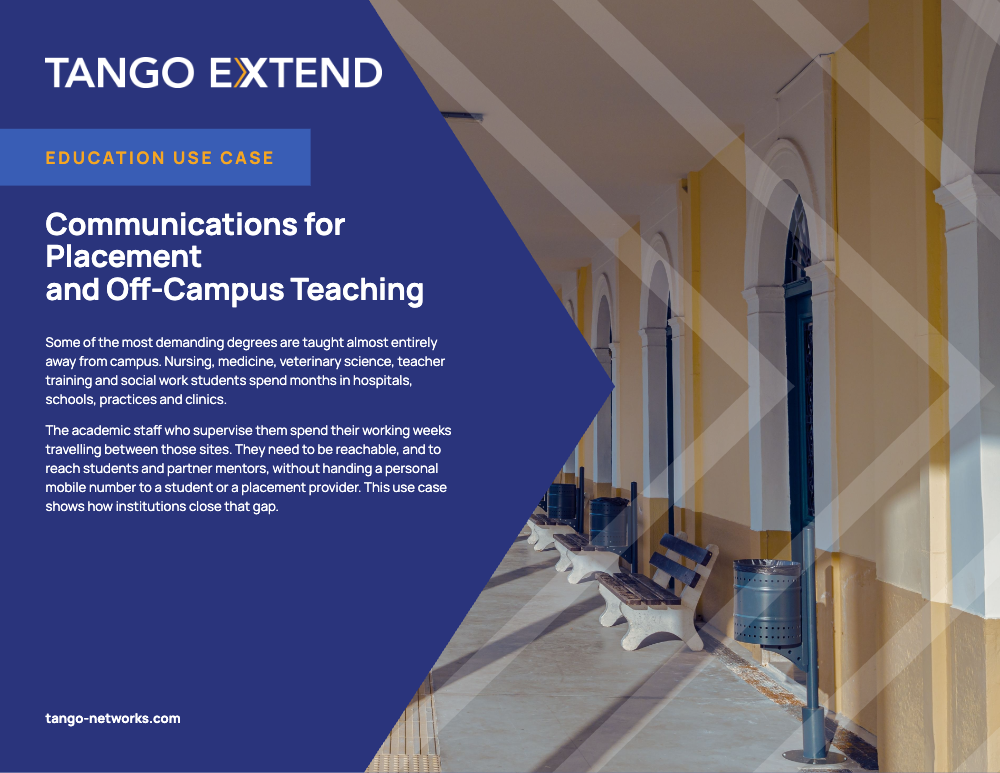 TANGO EXTEND

EDUCATION USE CASE

Communications for Placement and Off-Campus Teaching

Some of the most demanding degrees are taught almost entirely away from campus. Nursing, medicine, veterinary science, teacher training and social work students spend months in hospitals, schools, practices and clinics.

The academic staff who supervise them spend their working weeks travelling between those sites. They need to be reachable, and to reach students and partner mentors, without handing a personal mobile number to a student or a placement provider. This use case shows how institutions close that gap.

tango-networks.com